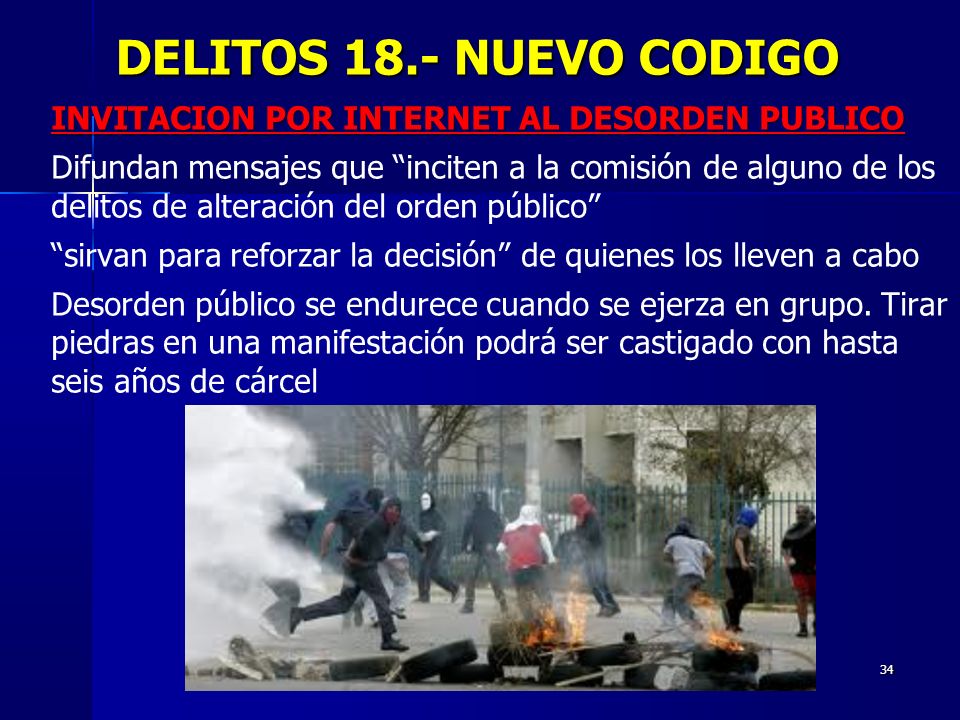 DELITOS 18.- NUEVO CODIGO

INVITACION POR INTERNET AL DESORDEN PUBLICO

Difundan mensajes que “inciten a la comisión de alguno de los delitos de alteración del orden público”

“sirvan para reforzar la decisión” de quienes los lleven a cabo

Desorden público se endurece cuando se ejerza en grupo. Tirar piedras en una manifestación podrá ser castigado con hasta seis años de cárcel

34